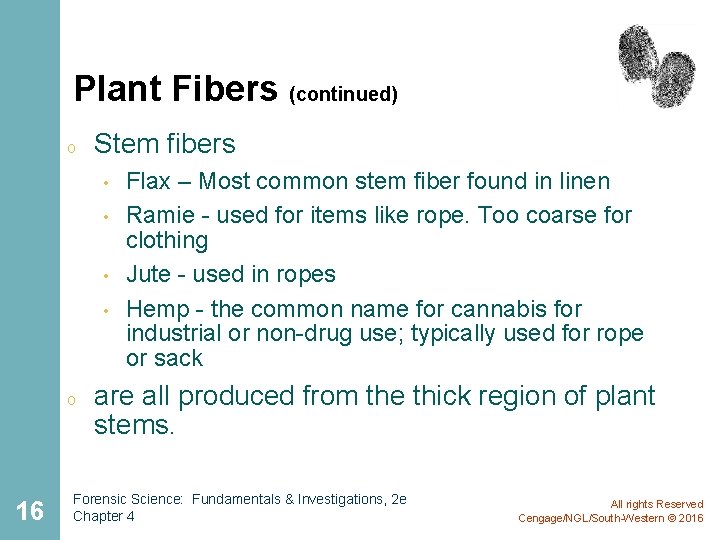 Plant Fibers (continued)

o Stem fibers

• Flax – Most common stem fiber found in linen

• Ramie - used for items like rope. Too coarse for clothing

• Jute - used in ropes

• Hemp - the common name for cannabis for industrial or non-drug use; typically used for rope or sack

o are all produced from the thick region of plant stems.

16

Forensic Science: Fundamentals & Investigations, 2e
Chapter 4

All rights Reserved
Cengage/NGL/South-Western © 2016